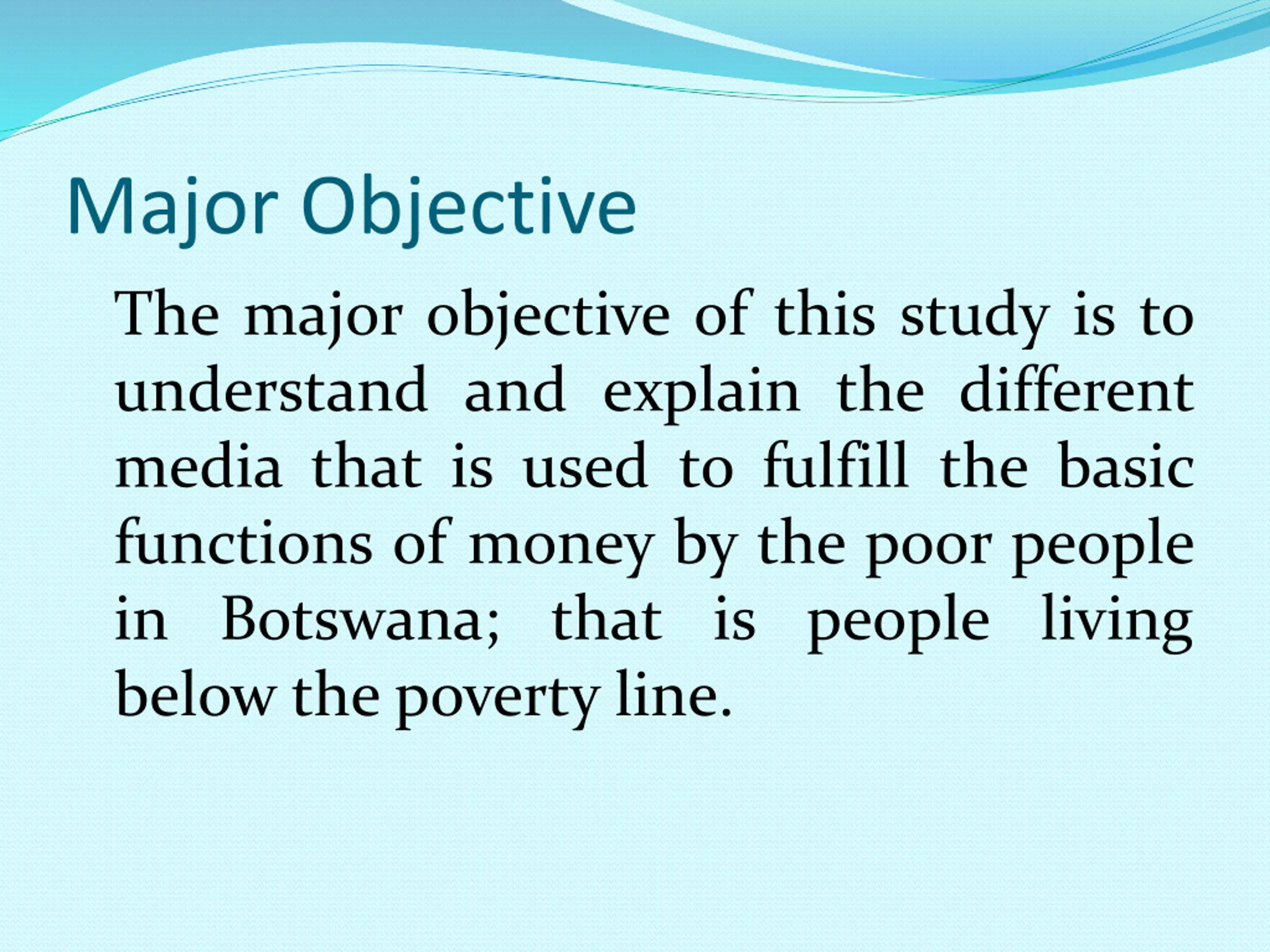 Major Objective

The major objective of this study is to understand and explain the different media that is used to fulfill the basic functions of money by the poor people in Botswana; that is people living below the poverty line.